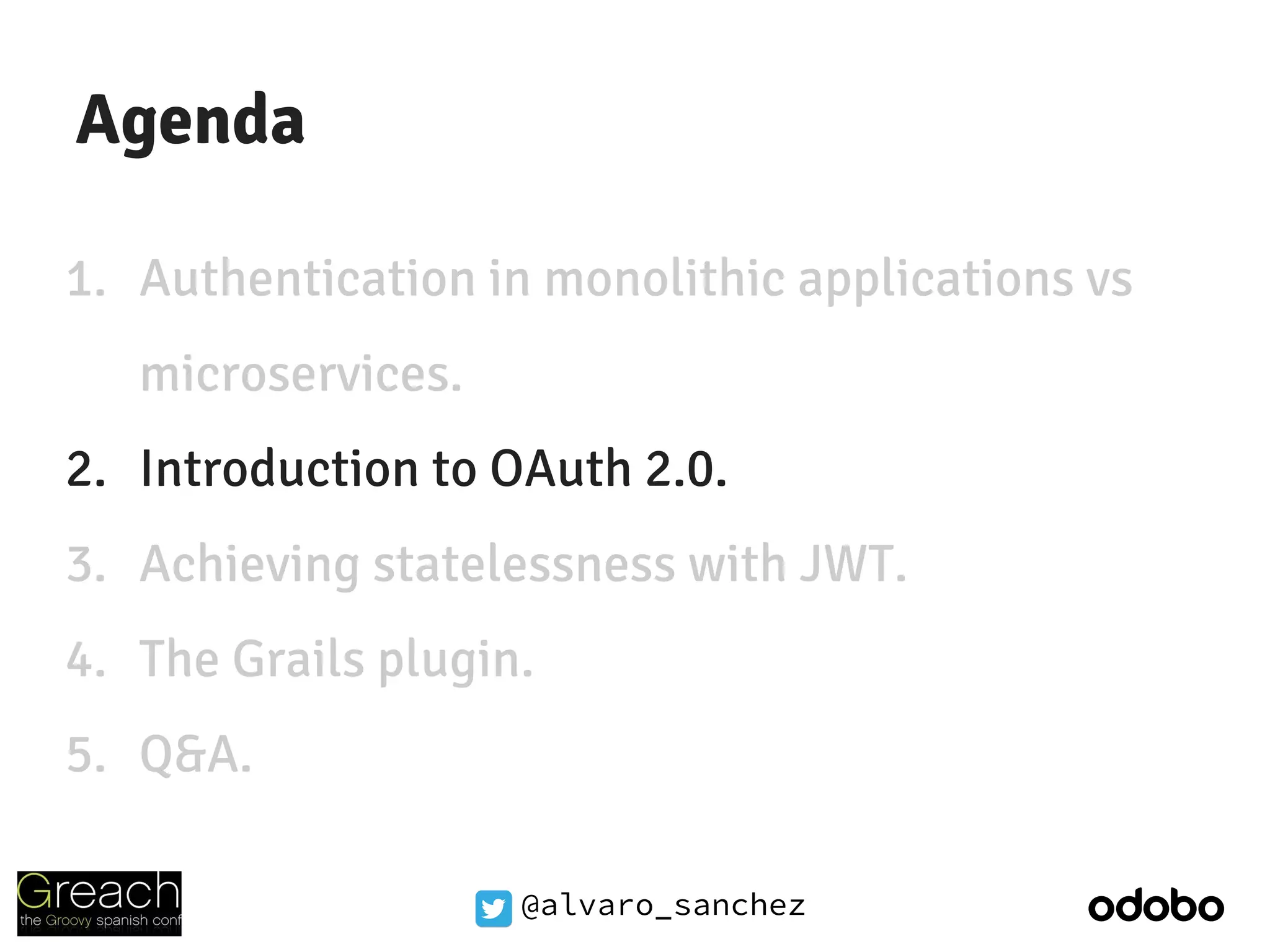 Agenda

1. Authentication in monolithic applications vs microservices.

2. Introduction to OAuth 2.0.

3. Achieving statelessness with JWT.

4. The Grails plugin.

5. Q&A.

Greach
the Groovy spanish conf

@alvaro_sanchez

odobo